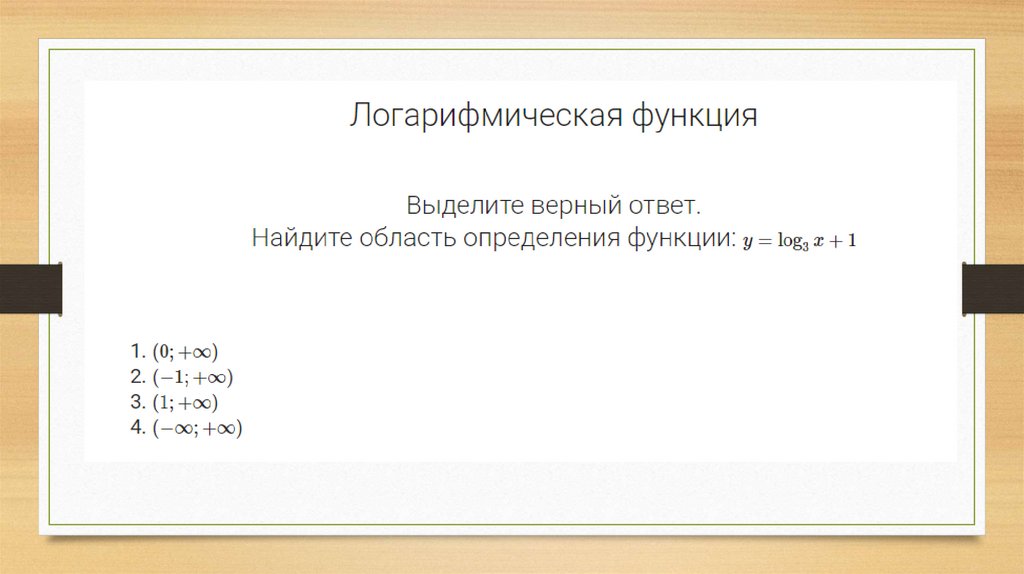 Логарифмическая функция

Выделите верный ответ.
Найдите область определения функции: $y = \log_3 x + 1$

1. $(0; +\infty)$
2. $(-1; +\infty)$
3. $(1; +\infty)$
4. $(-\infty; +\infty)$